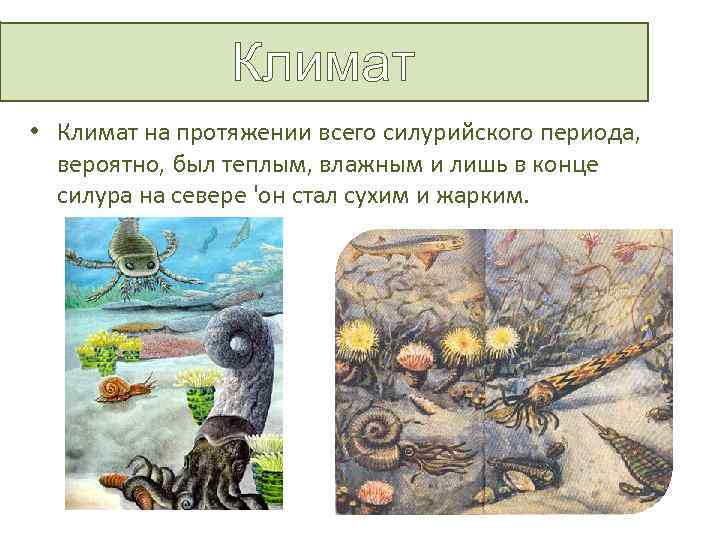 Климат

• Климат на протяжении всего силурийского периода, вероятно, был теплым, влажным и лишь в конце силура на севере 'он стал сухим и жарким.